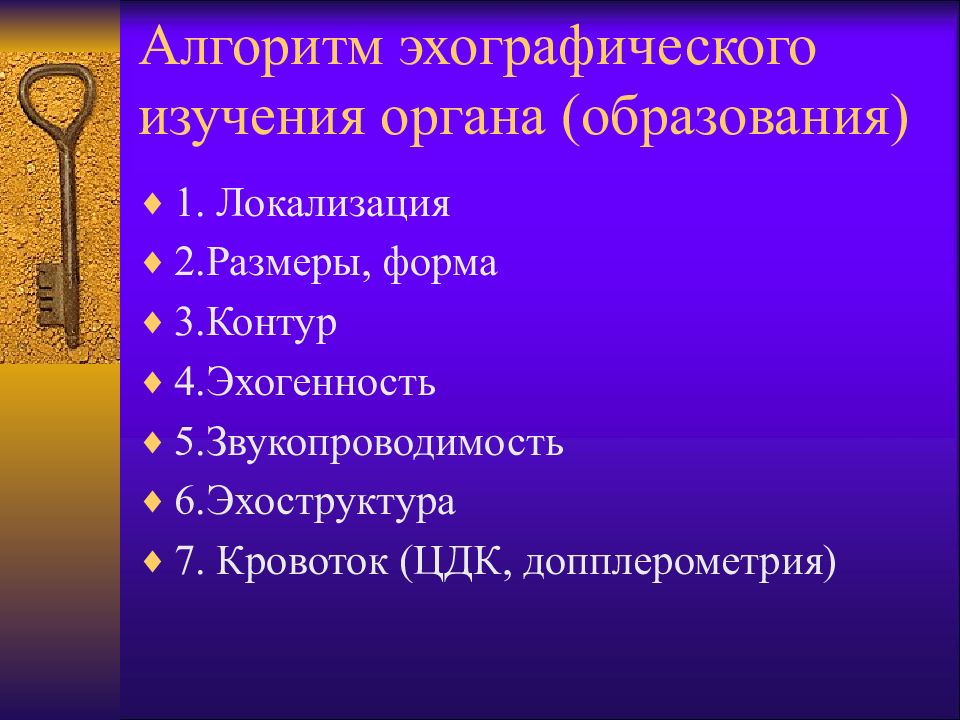 Алгоритм эхографического изучения органа (образования)

♦ 1. Локализация
♦ 2.Размеры, форма
♦ 3.Контур
♦ 4.Эхогенность
♦ 5.Звукопроводимость
♦ 6.Эхоструктура
♦ 7. Кровоток (ЦДК, допплерометрия)